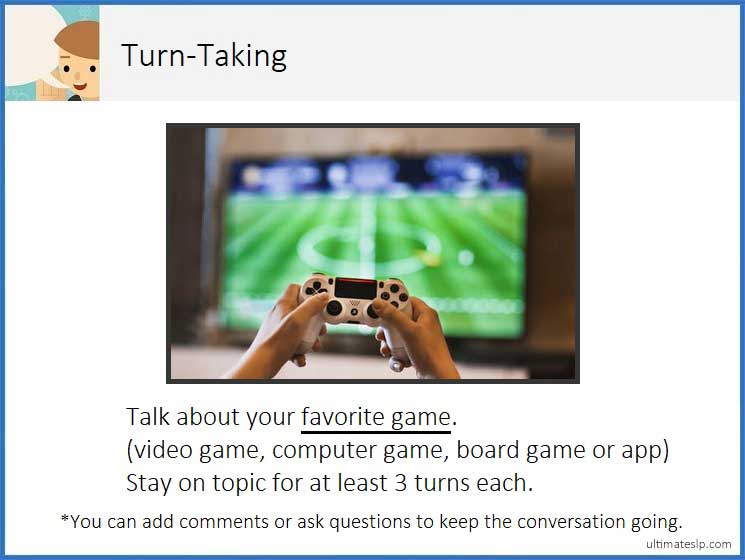 Turn-Taking

Talk about your favorite game.
(video game, computer game, board game or app)
Stay on topic for at least 3 turns each.

*You can add comments or ask questions to keep the conversation going.

ultimateslp.com